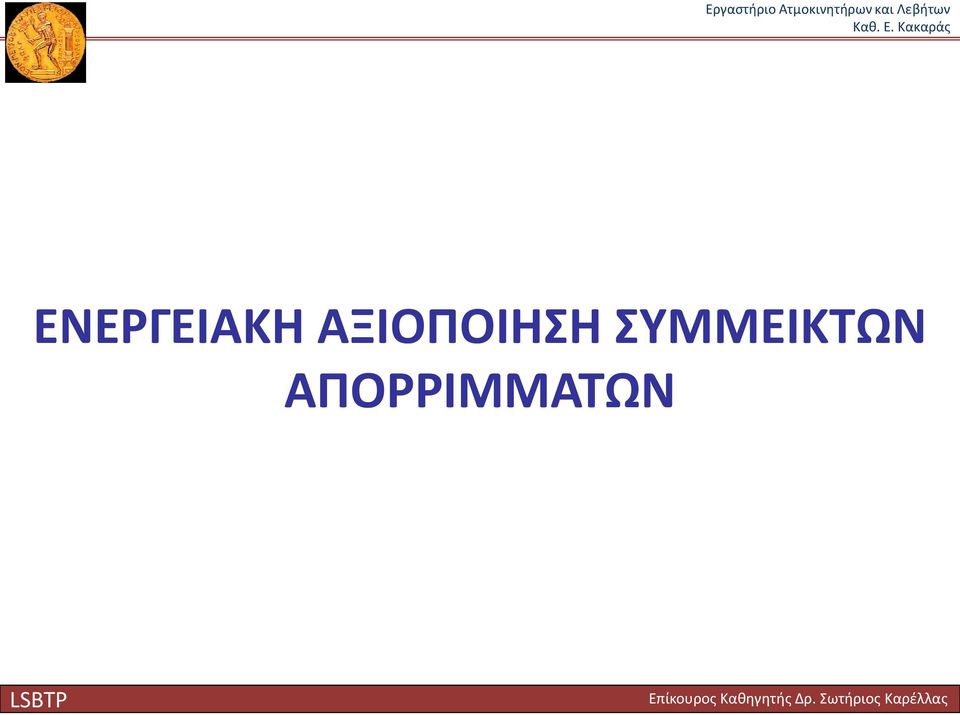 Εργαστήριο Ατμοκινητήρων και Λεβήτων
Καθ. Ε. Κακαράς

ΕΝΕΡΓΕΙΑΚΗ ΑΞΙΟΠΟΙΗΣΗ ΣΥΜΜΕΙΚΤΩΝ ΑΠΟΡΡΙΜΜΑΤΩΝ

LSBTP

Επίκουρος Καθηγητής Δρ. Σωτήριος Καρέλλας